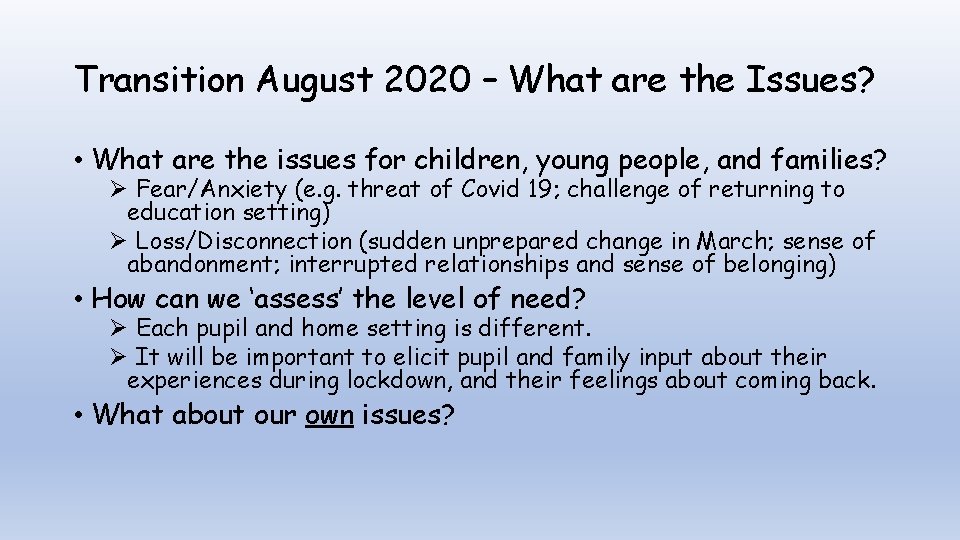 Transition August 2020 – What are the Issues?

• What are the issues for children, young people, and families?
➢ Fear/Anxiety (e.g. threat of Covid 19; challenge of returning to education setting)
➢ Loss/Disconnection (sudden unprepared change in March; sense of abandonment; interrupted relationships and sense of belonging)

• How can we 'assess' the level of need?
➢ Each pupil and home setting is different.
➢ It will be important to elicit pupil and family input about their experiences during lockdown, and their feelings about coming back.

• What about our own issues?